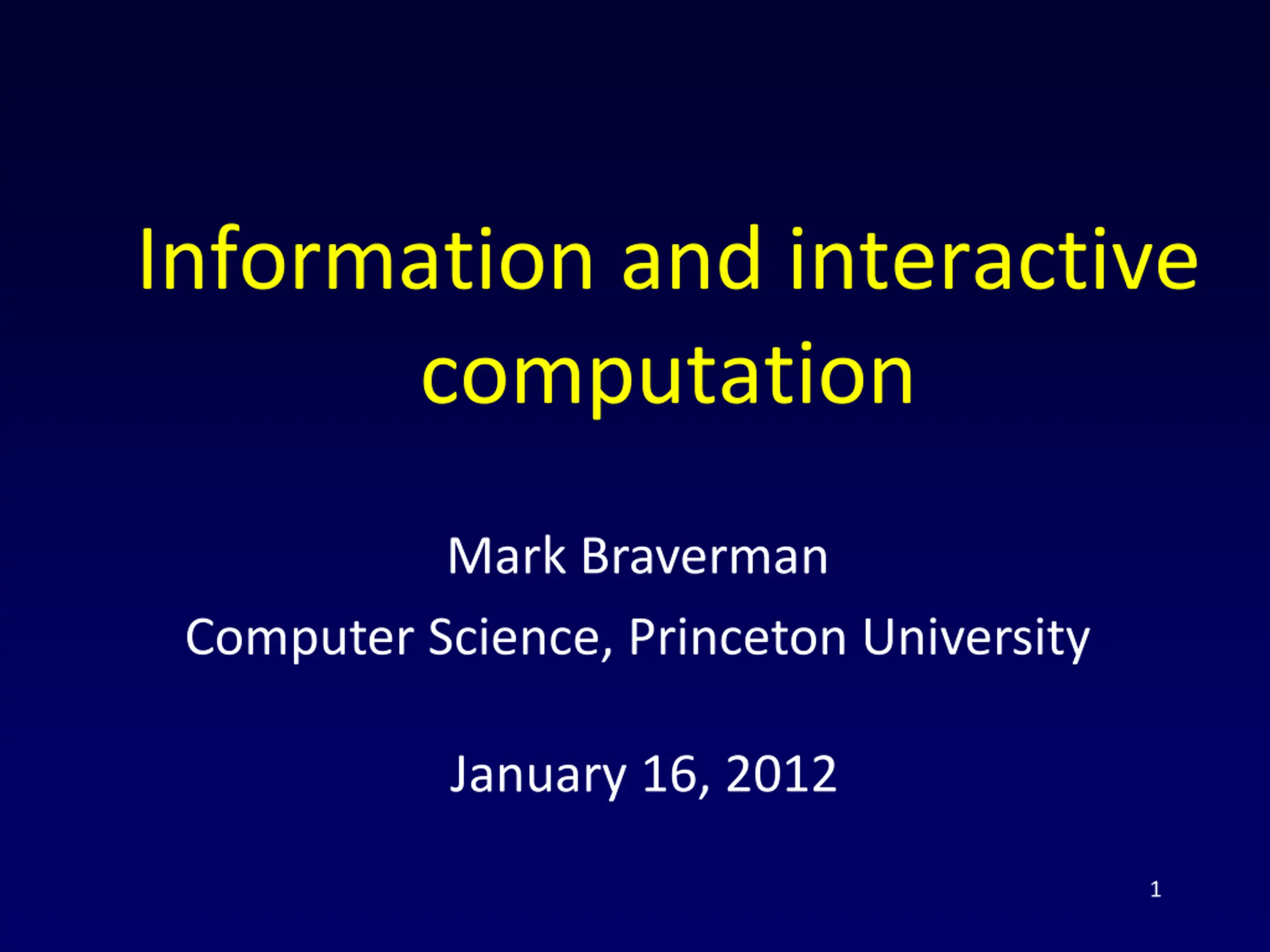 Information and interactive computation

Mark Braverman
Computer Science, Princeton University

January 16, 2012

1